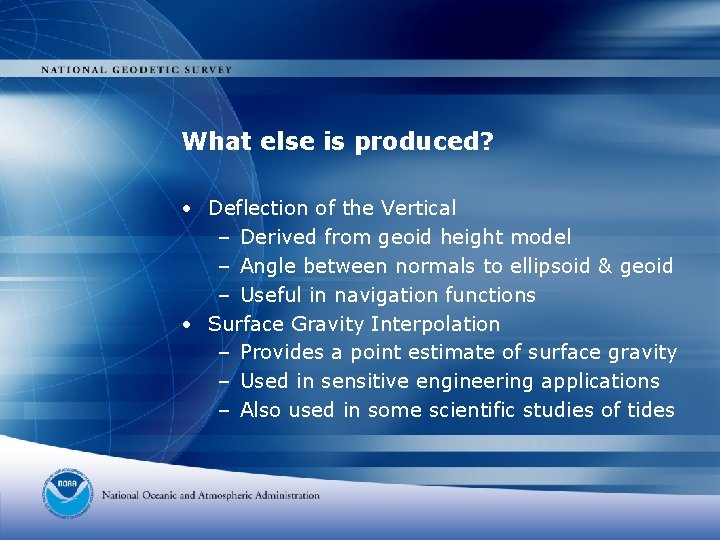 NATIONAL GEODETIC SURVEY

What else is produced?

• Deflection of the Vertical
  – Derived from geoid height model
  – Angle between normals to ellipsoid & geoid
  – Useful in navigation functions
• Surface Gravity Interpolation
  – Provides a point estimate of surface gravity
  – Used in sensitive engineering applications
  – Also used in some scientific studies of tides

NOAA

National Oceanic and Atmospheric Administration